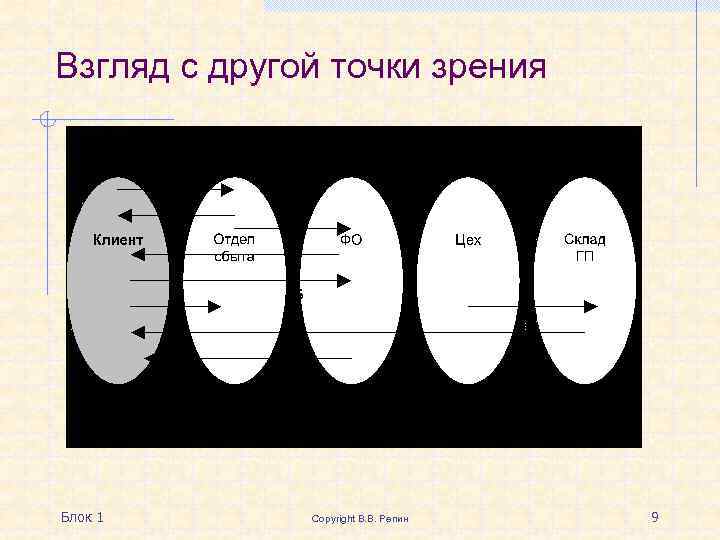 Взгляд с другой точки зрения

Клиент

Отдел сбыта

ФО

Цех

Склад ГП

Блок 1

Copyright В.В. Репин

9